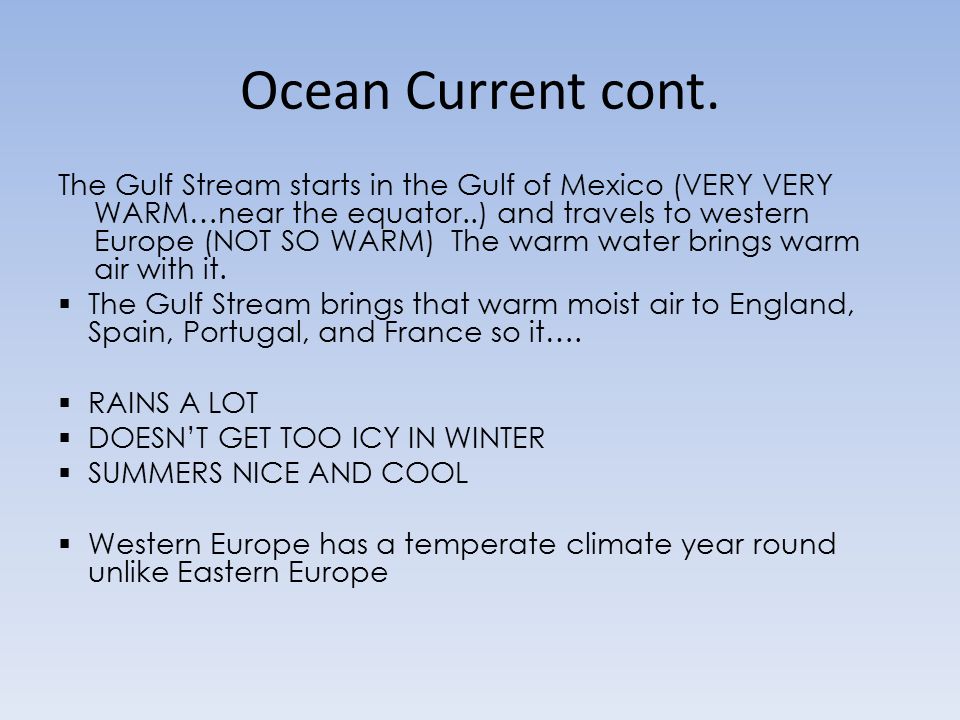 Ocean Current cont.

The Gulf Stream starts in the Gulf of Mexico (VERY VERY WARM…near the equator..) and travels to western Europe (NOT SO WARM)  The warm water brings warm air with it.

▪ The Gulf Stream brings that warm moist air to England, Spain, Portugal, and France so it….

▪ RAINS A LOT
▪ DOESN'T GET TOO ICY IN WINTER
▪ SUMMERS NICE AND COOL

▪ Western Europe has a temperate climate year round unlike Eastern Europe